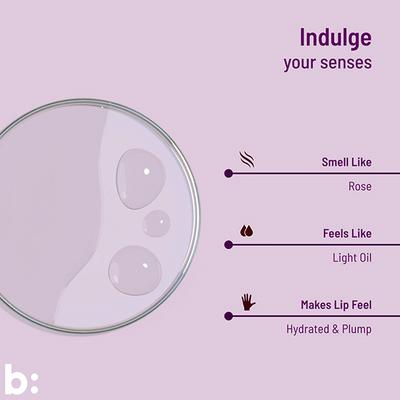 Indulge
your senses

Smell Like
Rose

Feels Like
Light Oil

Makes Lip Feel
Hydrated & Plump

b: